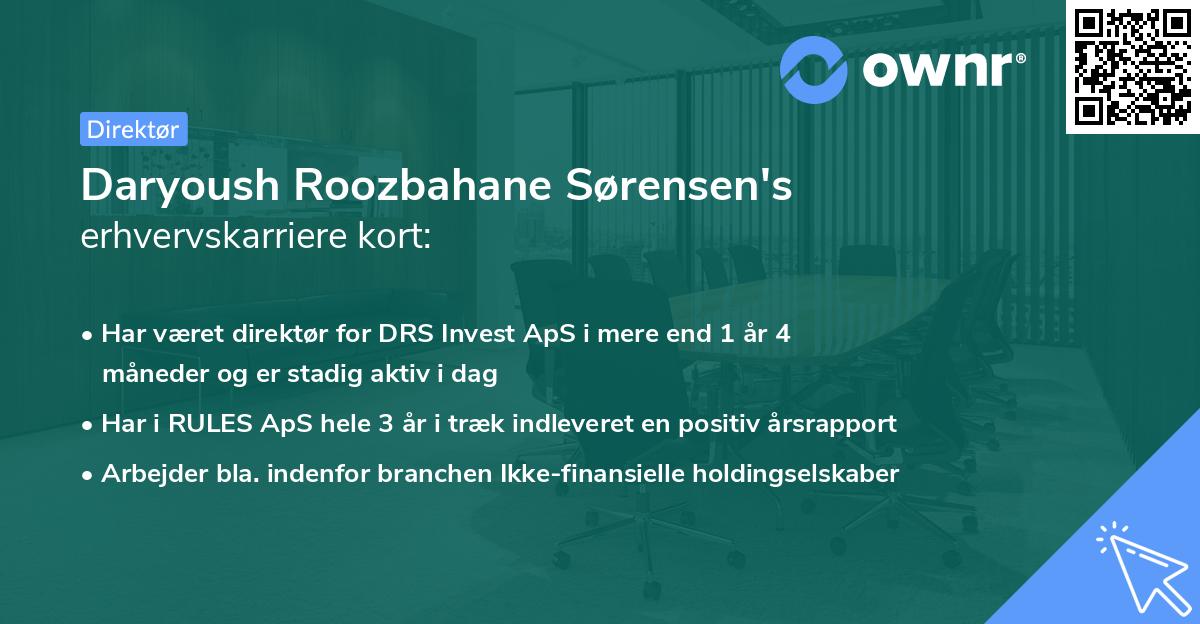 ownr®

Direktør

Daryoush Roozbahane Sørensen's
erhvervskarriere kort:

• Har været direktør for DRS Invest ApS i mere end 1 år 4 måneder og er stadig aktiv i dag
• Har i RULES ApS hele 3 år i træk indleveret en positiv årsrapport
• Arbejder bla. indenfor branchen Ikke-finansielle holdingselskaber